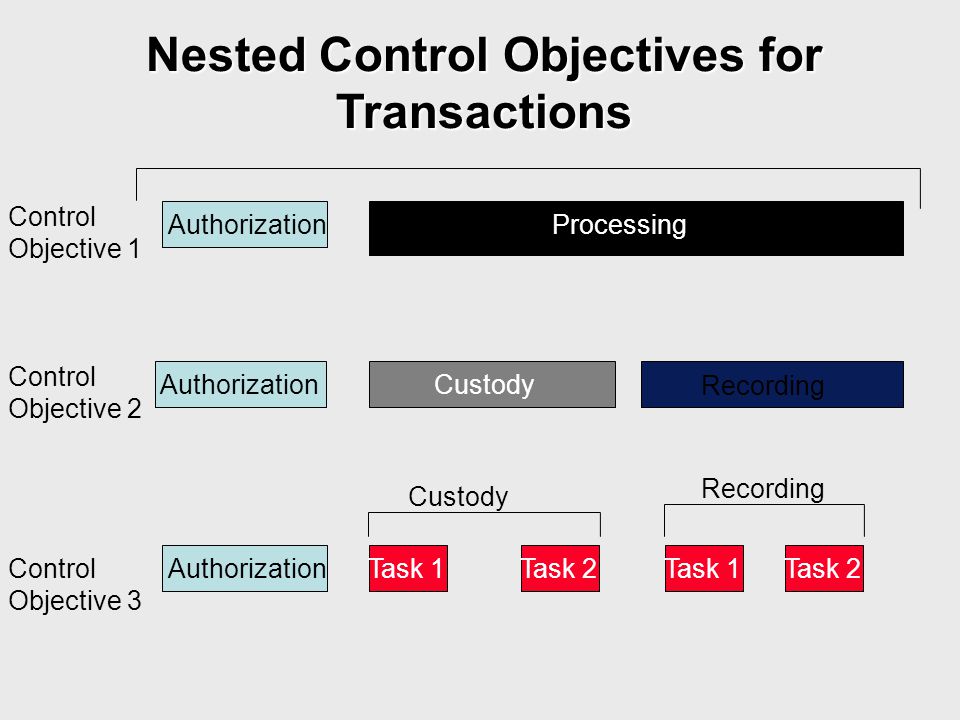 Nested Control Objectives for Transactions

Control Objective 1
Authorization
Processing

Control Objective 2
Authorization
Custody
Recording

Custody
Recording

Control Objective 3
Authorization
Task 1
Task 2
Task 1
Task 2